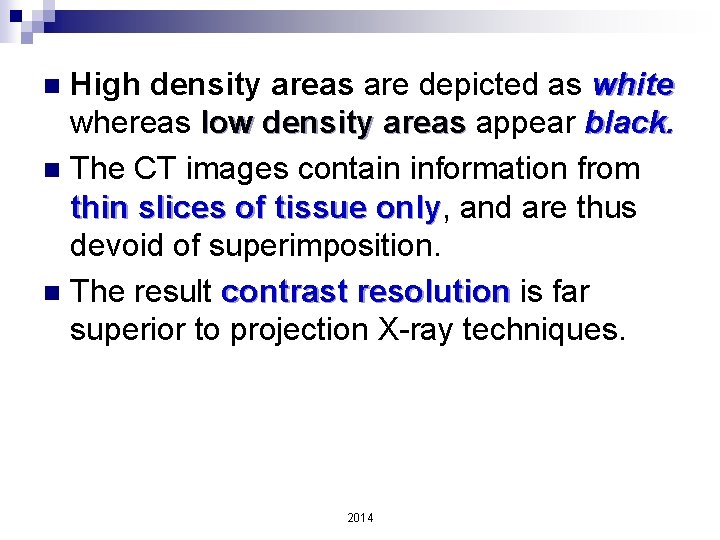 High density areas are depicted as white whereas low density areas appear black.

The CT images contain information from thin slices of tissue only, and are thus devoid of superimposition.

The result contrast resolution is far superior to projection X-ray techniques.

2014